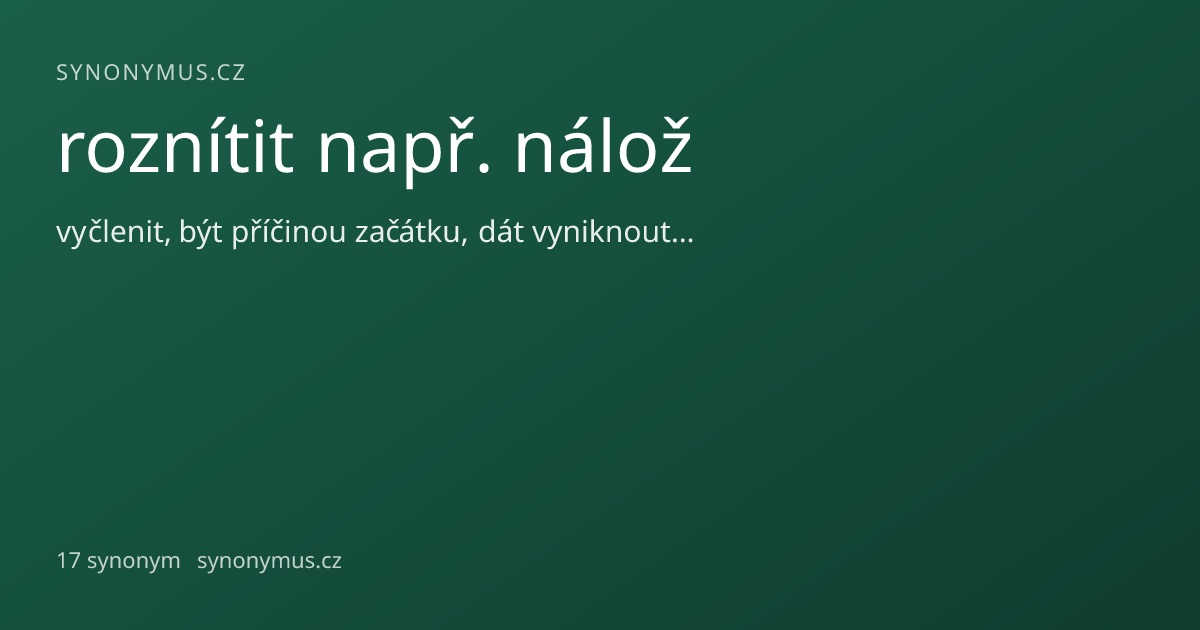 SYNONYMUS.CZ

roznítit např. nálož

vyčlenit, být příčinou začátku, dát vyniknout...

17 synonym synonymus.cz